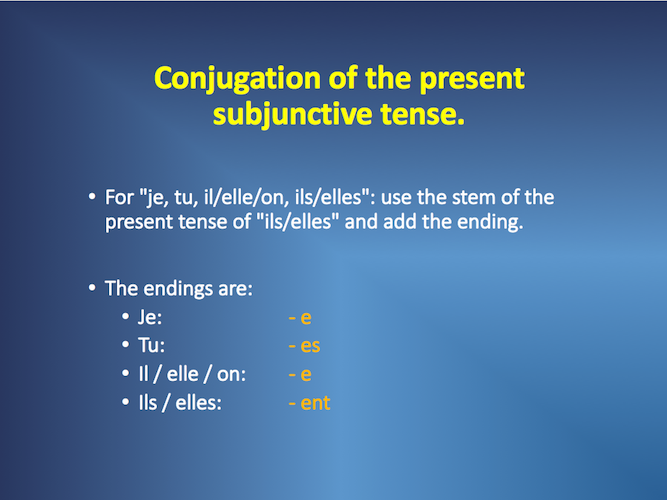 Conjugation of the present subjunctive tense.

• For "je, tu, il/elle/on, ils/elles": use the stem of the present tense of "ils/elles" and add the ending.

• The endings are:
  • Je: - e
  • Tu: - es
  • Il / elle / on: - e
  • Ils / elles: - ent